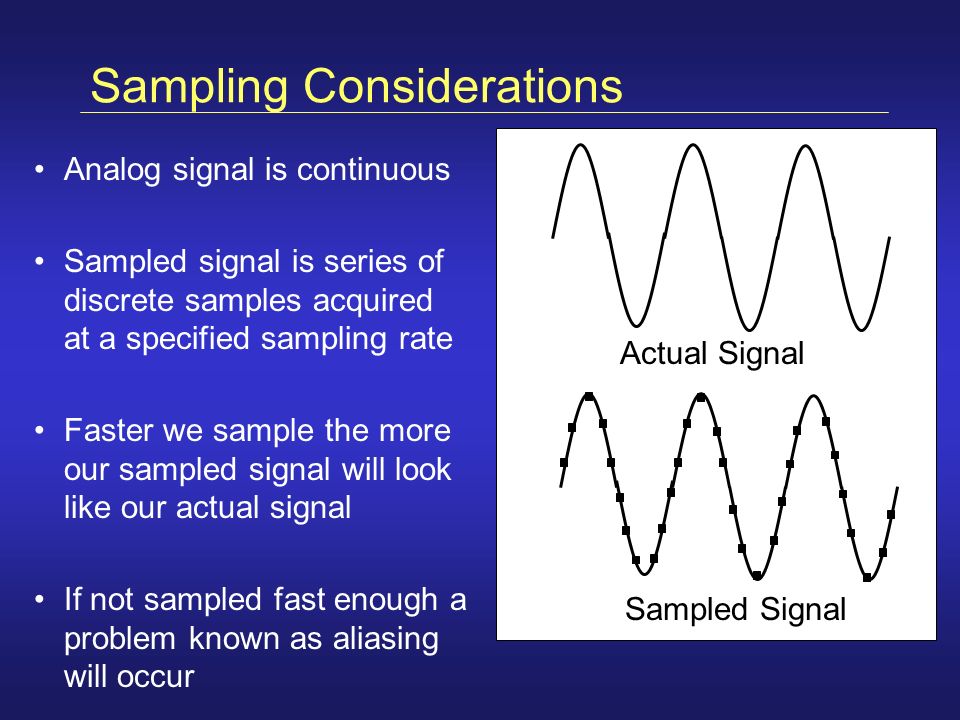 Sampling Considerations

• Analog signal is continuous

• Sampled signal is series of discrete samples acquired at a specified sampling rate

• Faster we sample the more our sampled signal will look like our actual signal

• If not sampled fast enough a problem known as aliasing will occur

Actual Signal

Sampled Signal